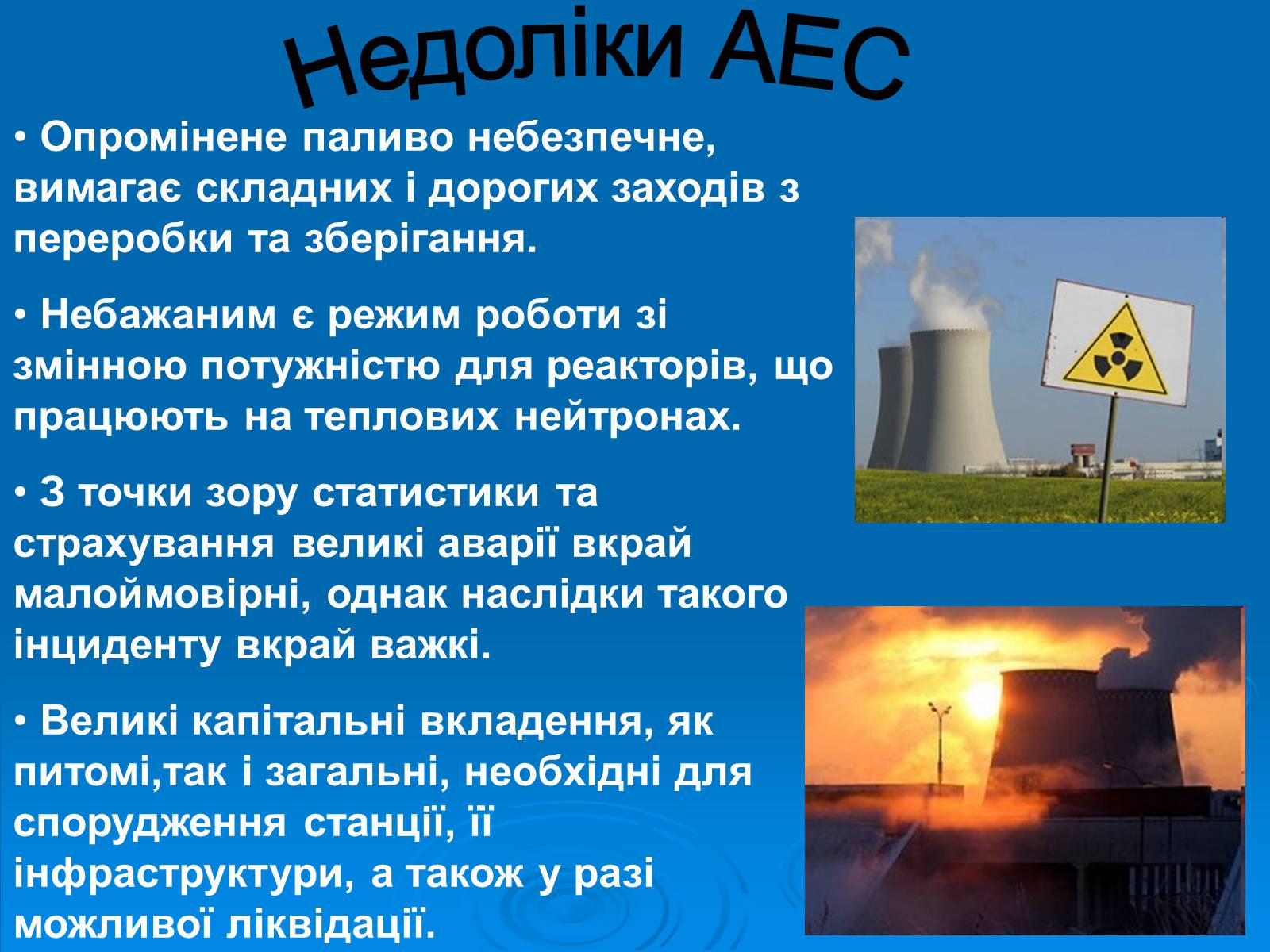 Недоліки АЕС

• Опромінене паливо небезпечне, вимагає складних і дорогих заходів з переробки та зберігання.

• Небажаним є режим роботи зі змінною потужністю для реакторів, що працюють на теплових нейтронах.

• З точки зору статистики та страхування великі аварії вкрай малоймовірні, однак наслідки такого інциденту вкрай важкі.

• Великі капітальні вкладення, як питомі,так і загальні, необхідні для спорудження станції, її інфраструктури, а також у разі можливої ліквідації.